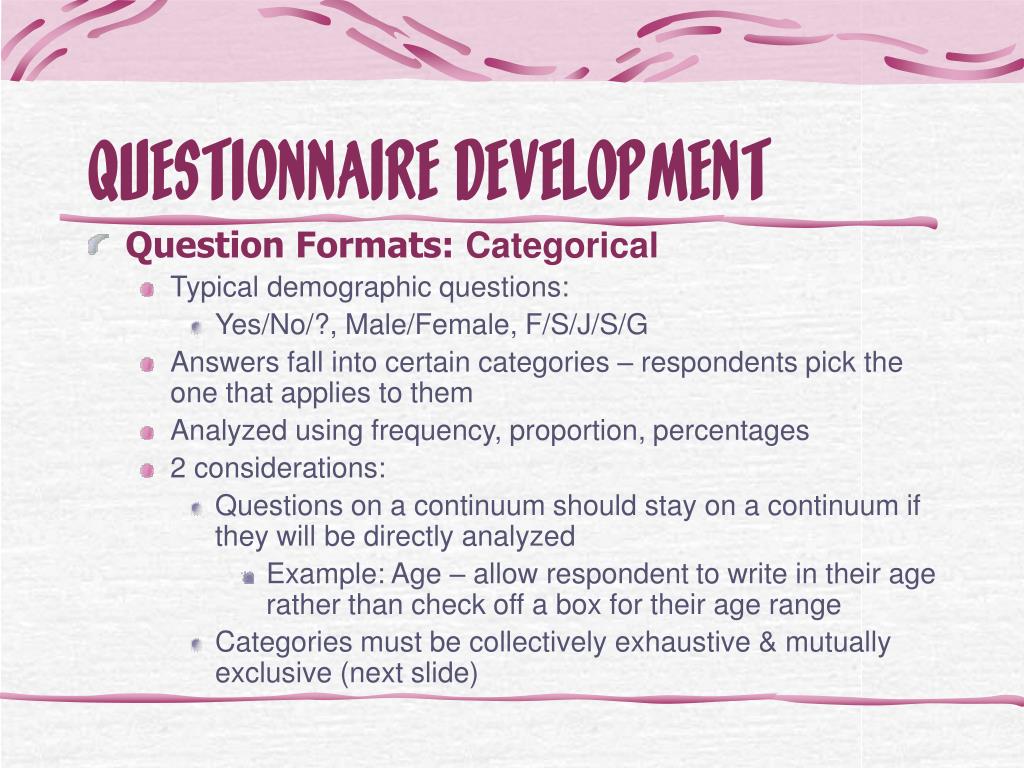 QUESTIONNAIRE DEVELOPMENT

Question Formats: Categorical

Typical demographic questions:

Yes/No/?, Male/Female, F/S/J/S/G

Answers fall into certain categories – respondents pick the one that applies to them

Analyzed using frequency, proportion, percentages

2 considerations:

Questions on a continuum should stay on a continuum if they will be directly analyzed

Example: Age – allow respondent to write in their age rather than check off a box for their age range

Categories must be collectively exhaustive & mutually exclusive (next slide)